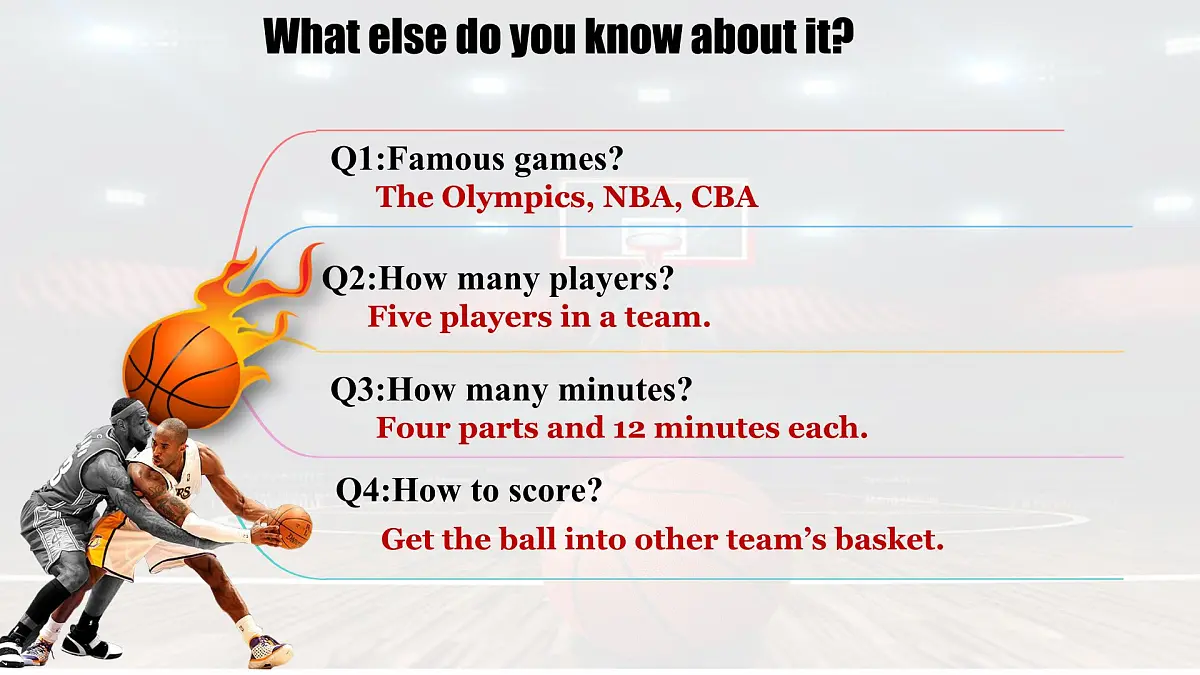 What else do you know about it?

Q1:Famous games?
The Olympics, NBA, CBA

Q2:How many players?
Five players in a team.

Q3:How many minutes?
Four parts and 12 minutes each.

Q4:How to score?
Get the ball into other team's basket.